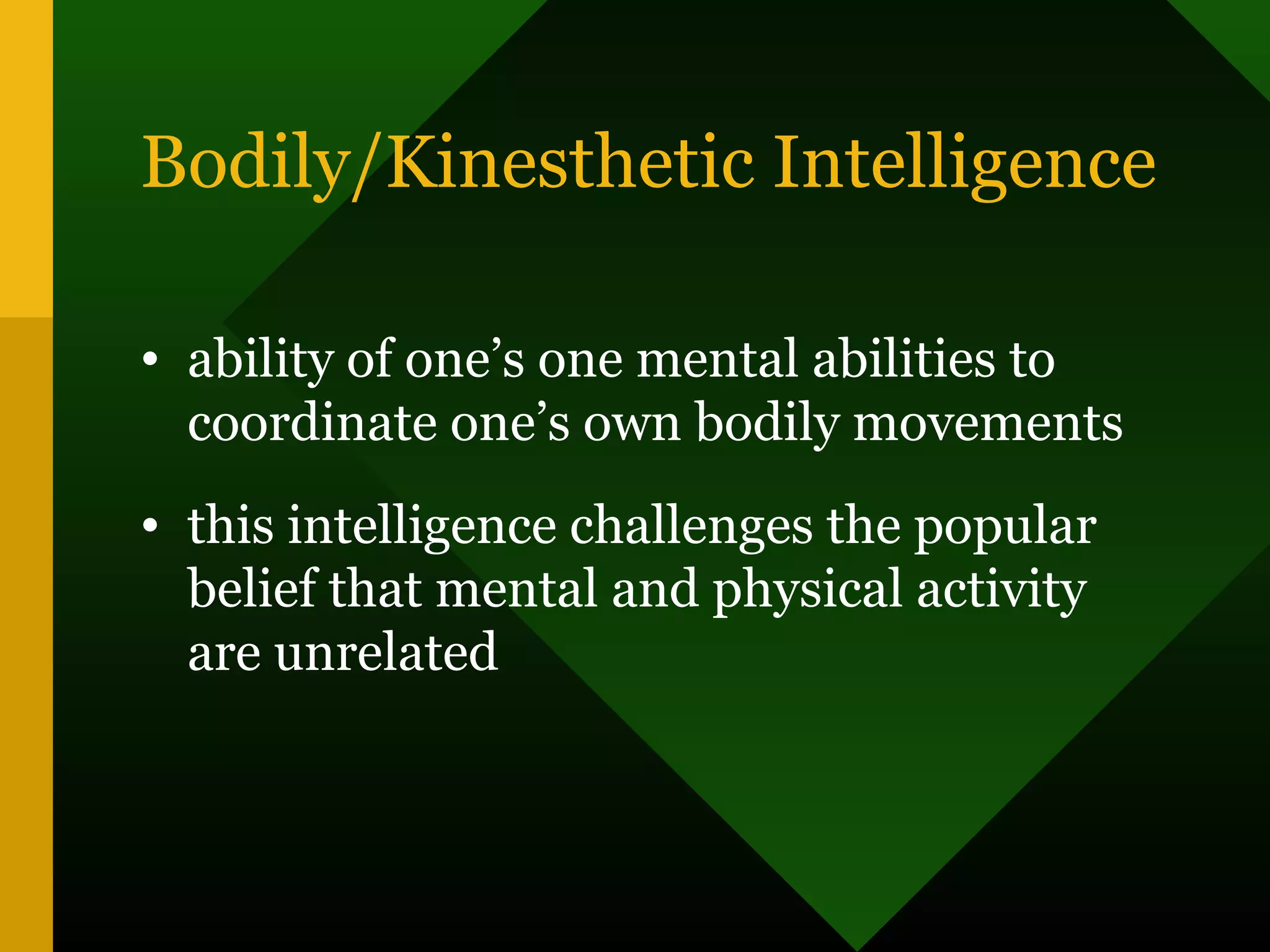 Bodily/Kinesthetic Intelligence

• ability of one’s one mental abilities to coordinate one’s own bodily movements

• this intelligence challenges the popular belief that mental and physical activity are unrelated